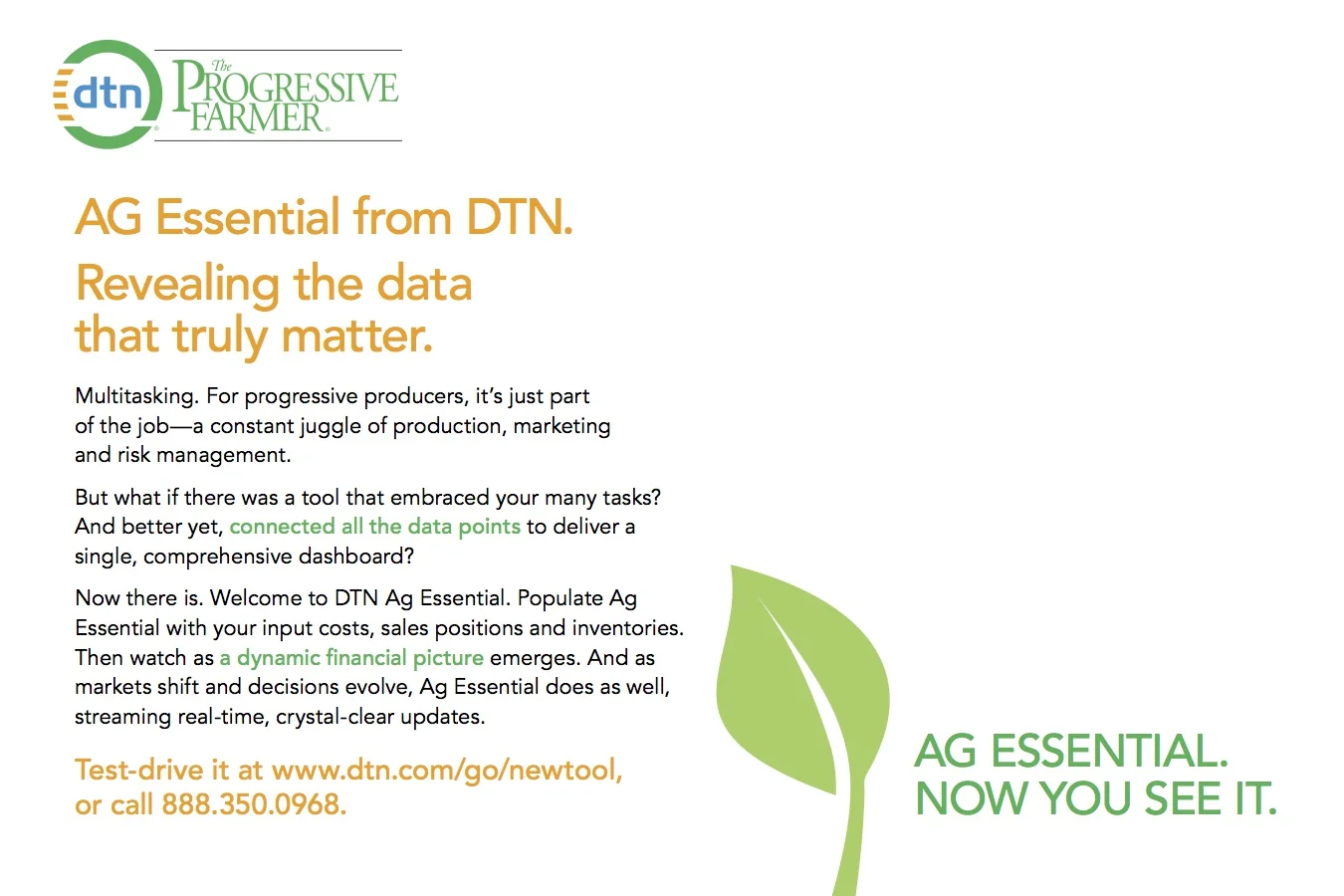 dtn

The PROGRESSIVE FARMER

AG Essential from DTN.

Revealing the data that truly matter.

Multitasking. For progressive producers, it's just part of the job—a constant juggle of production, marketing and risk management.

But what if there was a tool that embraced your many tasks? And better yet, connected all the data points to deliver a single, comprehensive dashboard?

Now there is. Welcome to DTN Ag Essential. Populate Ag Essential with your input costs, sales positions and inventories. Then watch as a dynamic financial picture emerges. And as markets shift and decisions evolve, Ag Essential does as well, streaming real-time, crystal-clear updates.

Test-drive it at www.dtn.com/go/newtool, or call 888.350.0968.

AG ESSENTIAL. NOW YOU SEE IT.